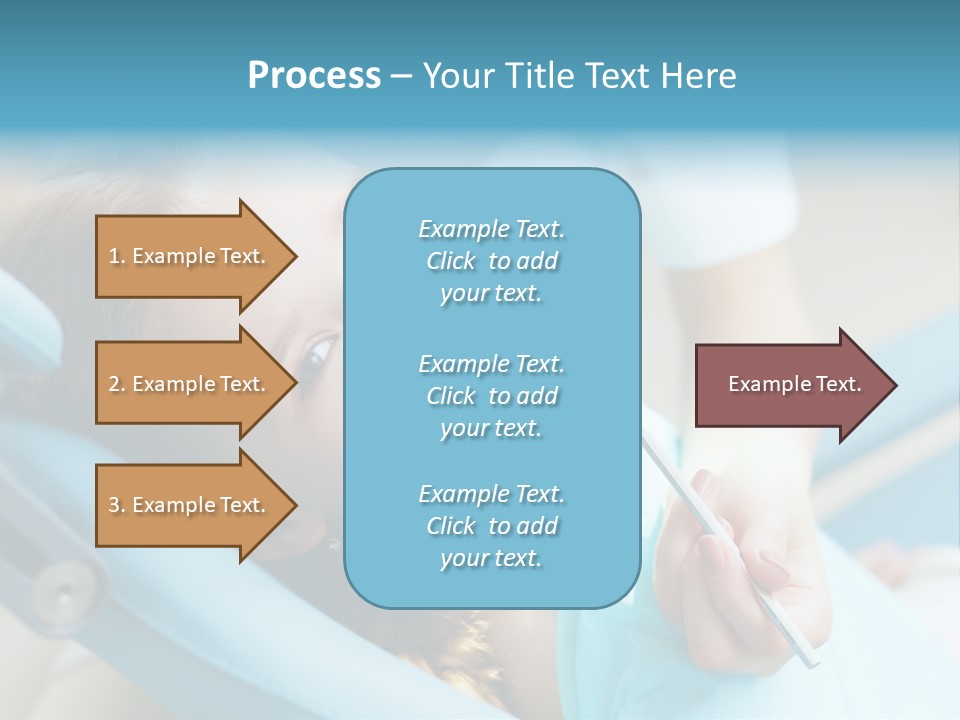 Process – Your Title Text Here

1. Example Text.

2. Example Text.

3. Example Text.

Example Text. Click to add your text.

Example Text. Click to add your text.

Example Text. Click to add your text.

Example Text.